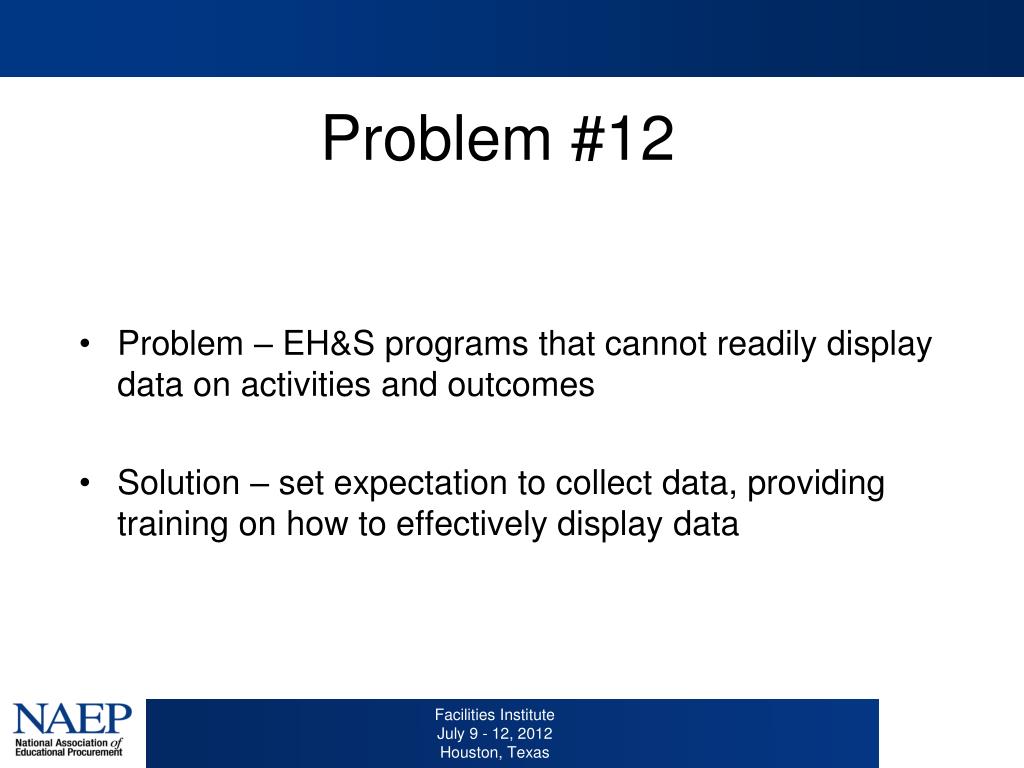 Problem #12

• Problem – EH&S programs that cannot readily display data on activities and outcomes

• Solution – set expectation to collect data, providing training on how to effectively display data

NAEP
National Association of Educational Procurement

Facilities Institute
July 9 - 12, 2012
Houston, Texas